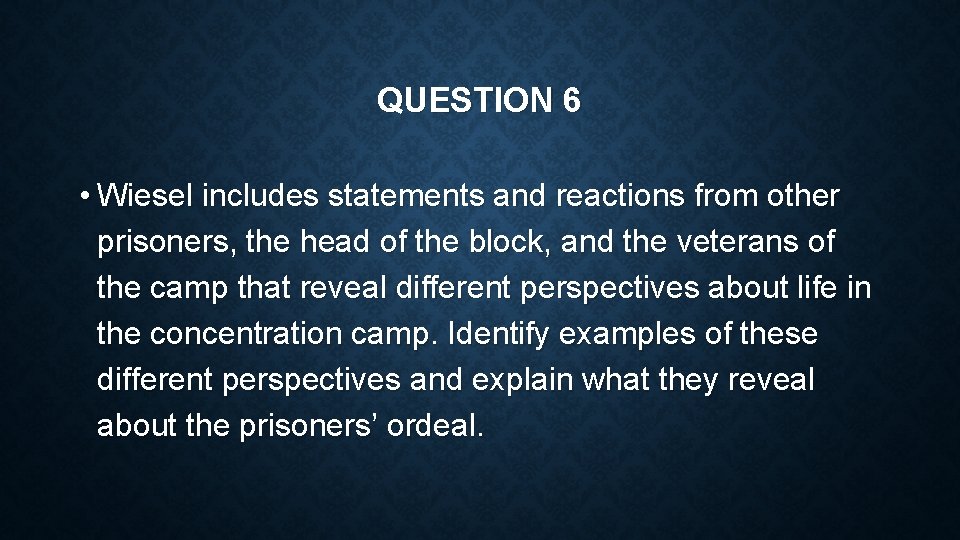 QUESTION 6

• Wiesel includes statements and reactions from other prisoners, the head of the block, and the veterans of the camp that reveal different perspectives about life in the concentration camp. Identify examples of these different perspectives and explain what they reveal about the prisoners’ ordeal.